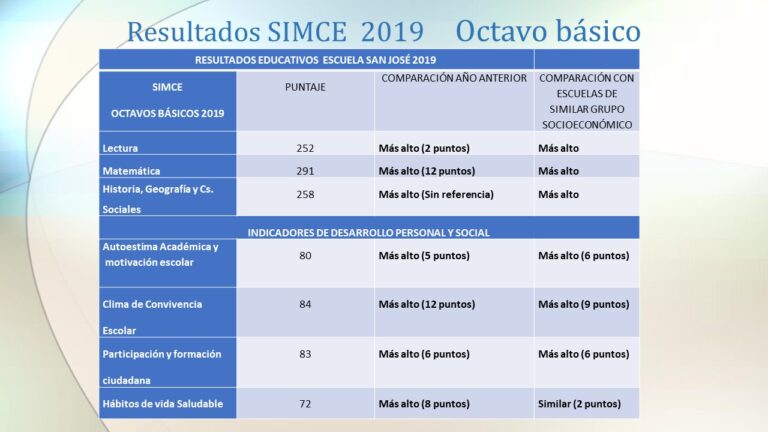 Resultados SIMCE 2019 Octavo básico

| RESULTADOS EDUCATIVOS ESCUELA SAN JOSÉ 2019 | | | |
|---|---|---|---|
| SIMCE OCTAVOS BÁSICOS 2019 | PUNTAJE | COMPARACIÓN AÑO ANTERIOR | COMPARACIÓN CON ESCUELAS DE SIMILAR GRUPO SOCIOECONÓMICO |
| Lectura | 252 | Más alto (2 puntos) | Más alto |
| Matemática | 291 | Más alto (12 puntos) | Más alto |
| Historia, Geografía y Cs. Sociales | 258 | Más alto (Sin referencia) | Más alto |
| INDICADORES DE DESARROLLO PERSONAL Y SOCIAL | | | |
| Autoestima Académica y motivación escolar | 80 | Más alto (5 puntos) | Más alto (6 puntos) |
| Clima de Convivencia Escolar | 84 | Más alto (12 puntos) | Más alto (9 puntos) |
| Participación y formación ciudadana | 83 | Más alto (6 puntos) | Más alto (6 puntos) |
| Hábitos de vida Saludable | 72 | Más alto (8 puntos) | Similar (2 puntos) |